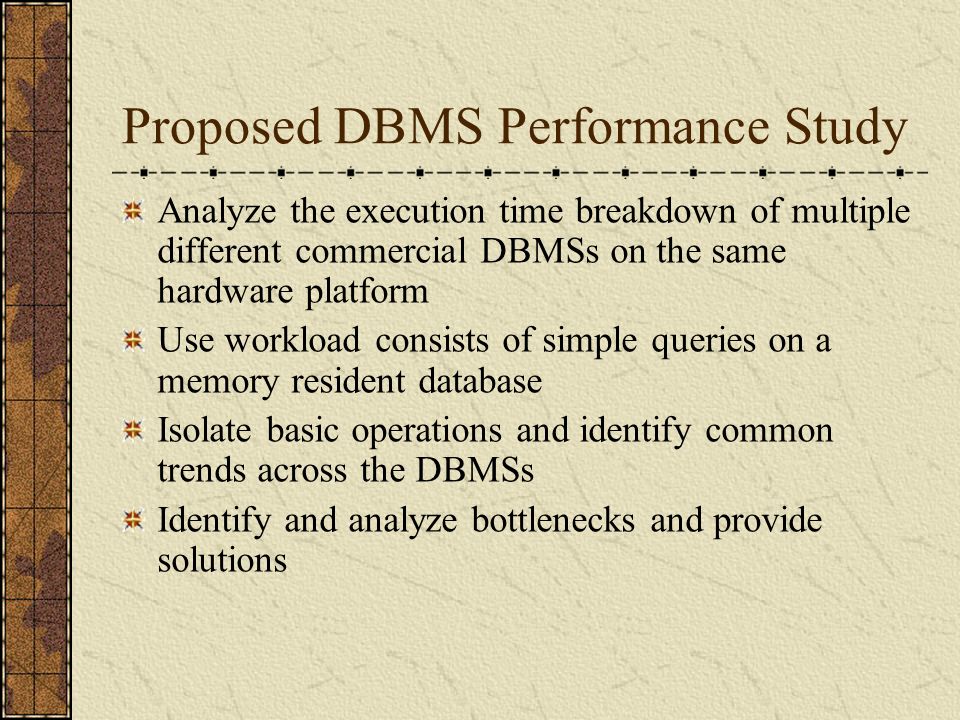 Proposed DBMS Performance Study

Analyze the execution time breakdown of multiple different commercial DBMSs on the same hardware platform

Use workload consists of simple queries on a memory resident database

Isolate basic operations and identify common trends across the DBMSs

Identify and analyze bottlenecks and provide solutions